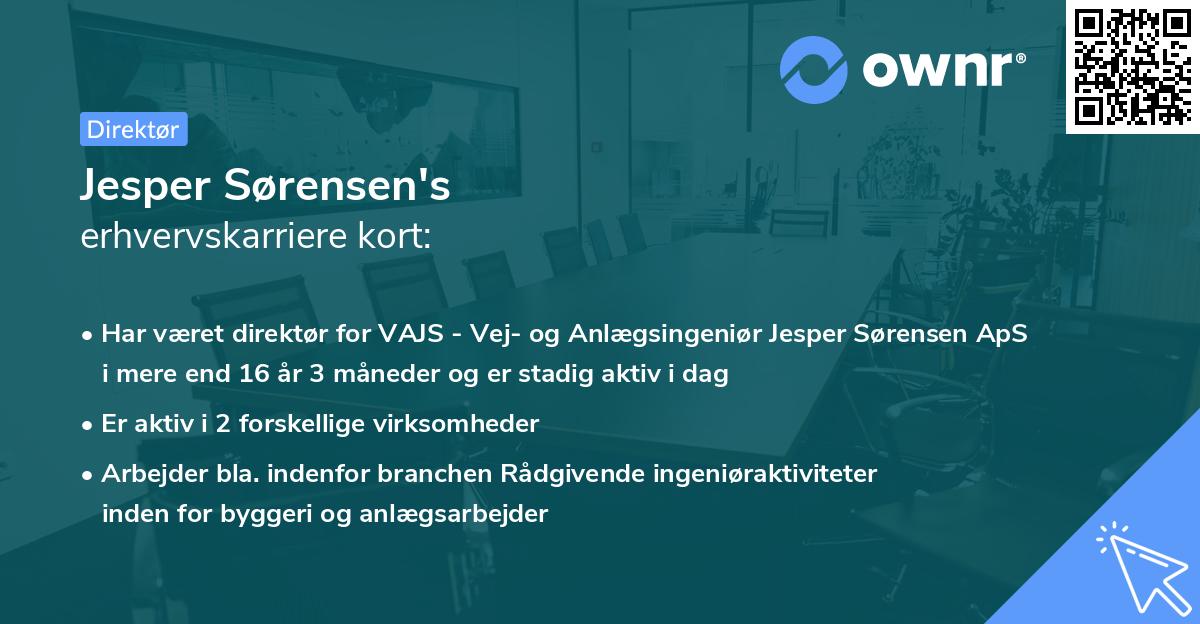 ownr®

Direktør

Jesper Sørensen's
erhvervskarriere kort:

• Har været direktør for VAJS - Vej- og Anlægsingeniør Jesper Sørensen ApS i mere end 16 år 3 måneder og er stadig aktiv i dag

• Er aktiv i 2 forskellige virksomheder

• Arbejder bla. indenfor branchen Rådgivende ingeniøraktiviteter inden for byggeri og anlægsarbejder